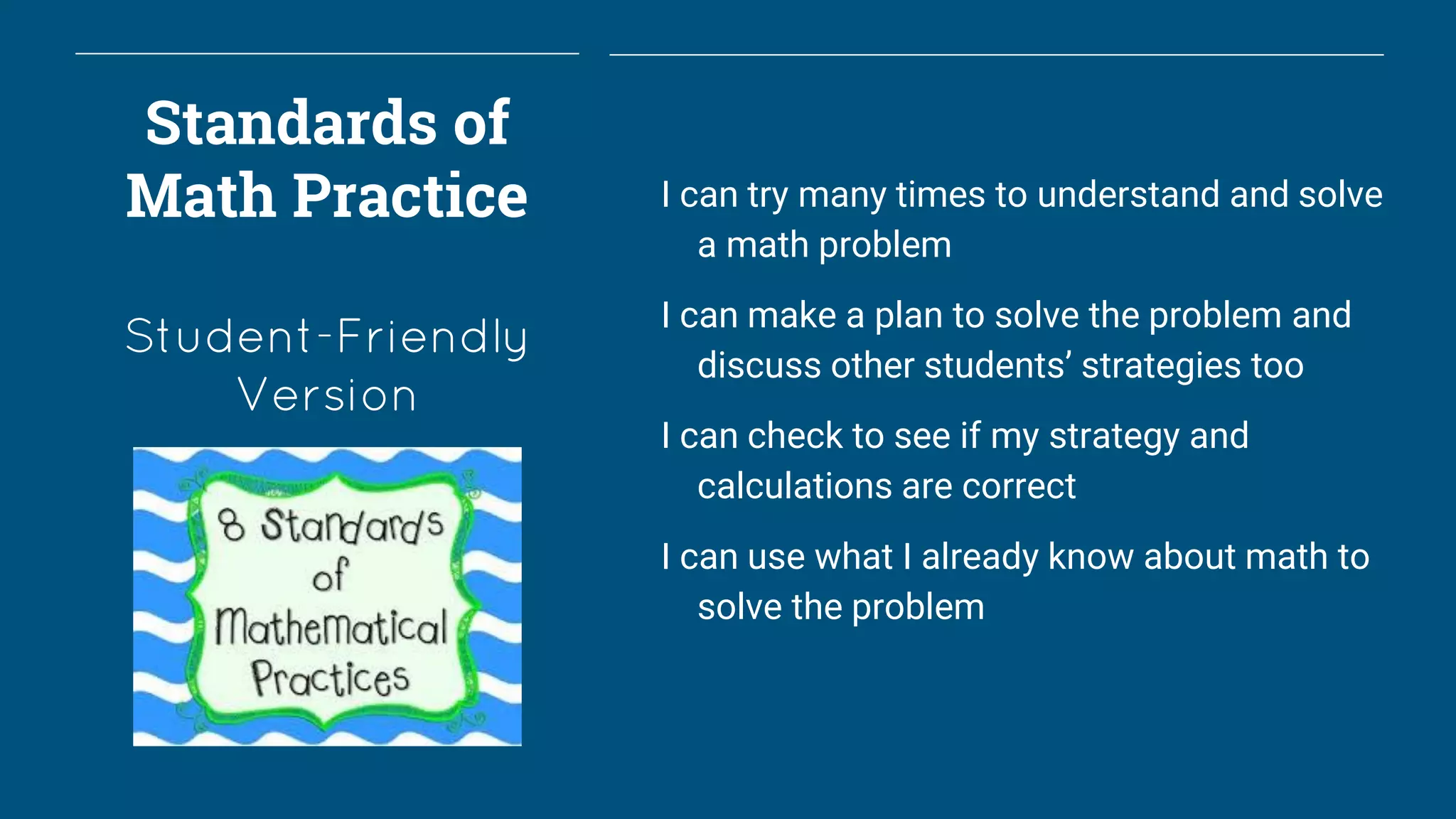 Standards of Math Practice

Student-Friendly Version

8 Standards of Mathematical Practices

I can try many times to understand and solve a math problem

I can make a plan to solve the problem and discuss other students' strategies too

I can check to see if my strategy and calculations are correct

I can use what I already know about math to solve the problem